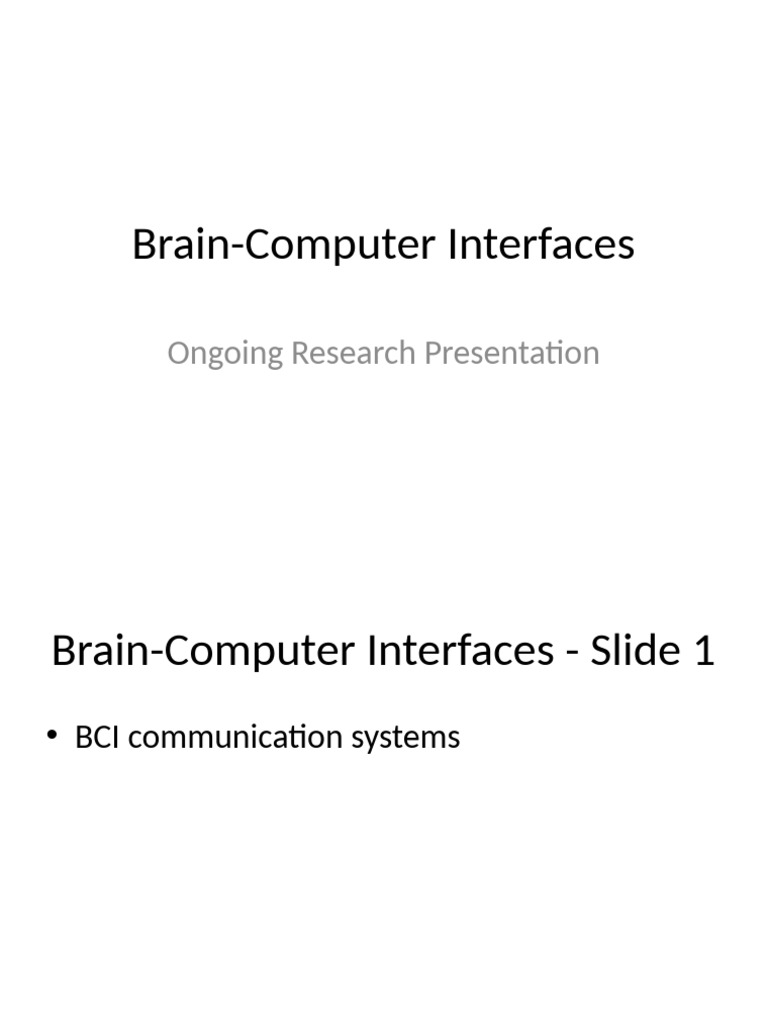 Brain-Computer Interfaces

Ongoing Research Presentation

Brain-Computer Interfaces - Slide 1

• BCI communication systems